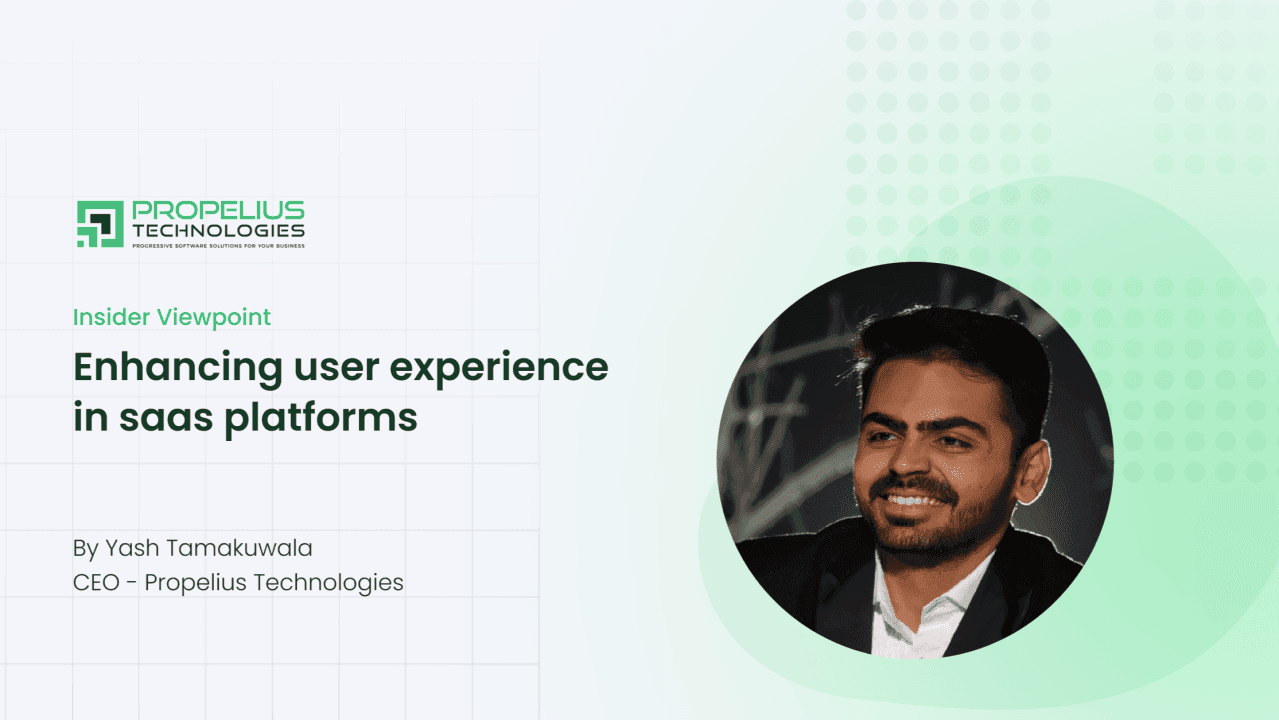 PROPELIUS
TECHNOLOGIES
PROGRESSIVE SOFTWARE SOLUTIONS FOR YOUR BUSINESS

Insider Viewpoint

Enhancing user experience in saas platforms

By Yash Tamakuwala
CEO - Propelius Technologies